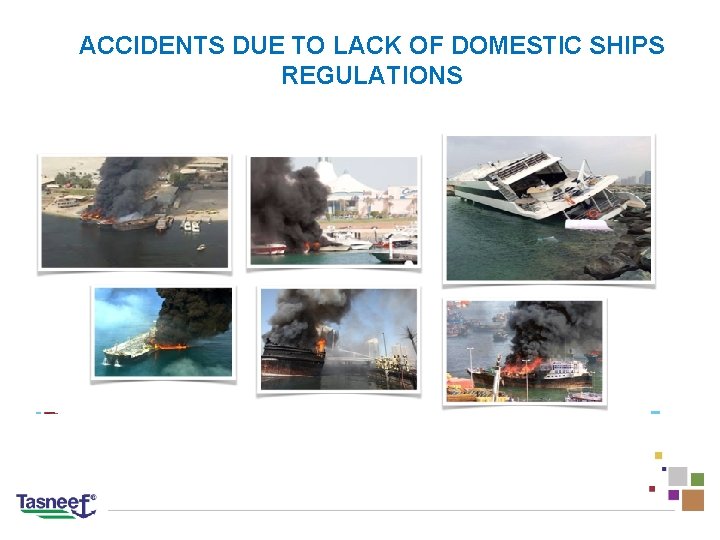 ACCIDENTS DUE TO LACK OF DOMESTIC SHIPS REGULATIONS

Tasneef®